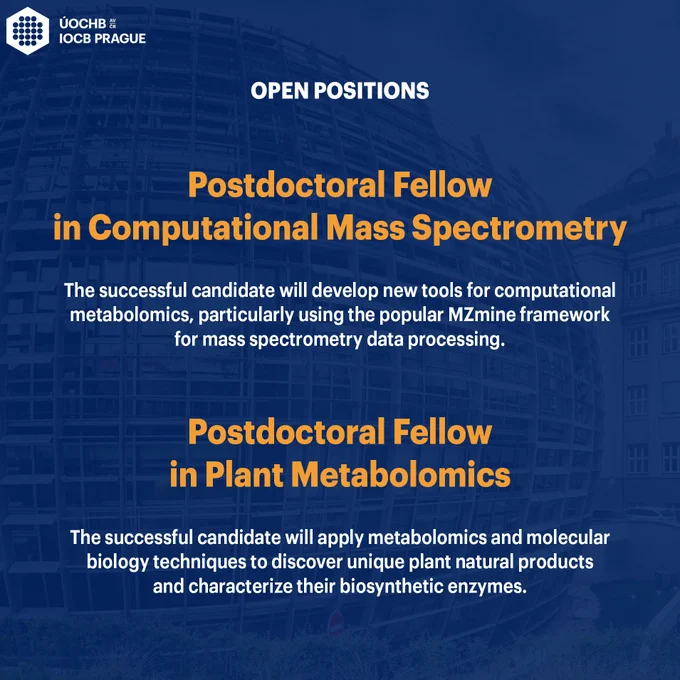 ÚOCHB AV ČR
IOCB PRAGUE

OPEN POSITIONS

Postdoctoral Fellow in Computational Mass Spectrometry

The successful candidate will develop new tools for computational metabolomics, particularly using the popular MZmine framework for mass spectrometry data processing.

Postdoctoral Fellow in Plant Metabolomics

The successful candidate will apply metabolomics and molecular biology techniques to discover unique plant natural products and characterize their biosynthetic enzymes.